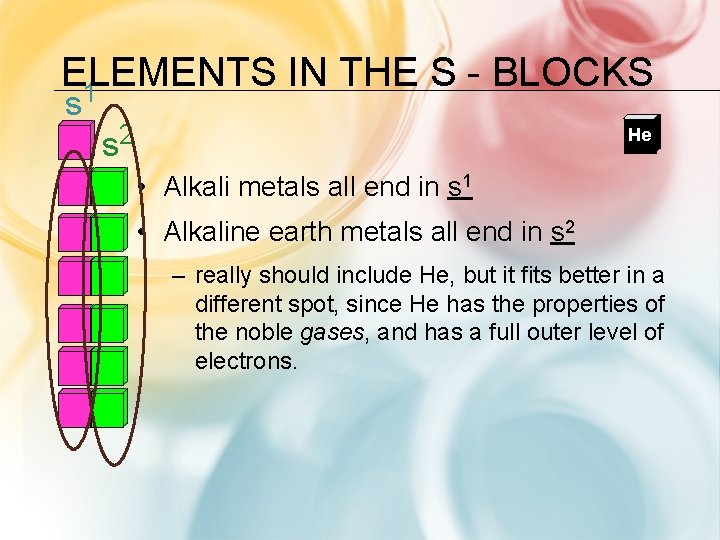 ELEMENTS IN THE S - BLOCKS

$s^1$

$s^2$

He

• Alkali metals all end in $s^1$

• Alkaline earth metals all end in $s^2$

– really should include He, but it fits better in a different spot, since He has the properties of the noble gases, and has a full outer level of electrons.